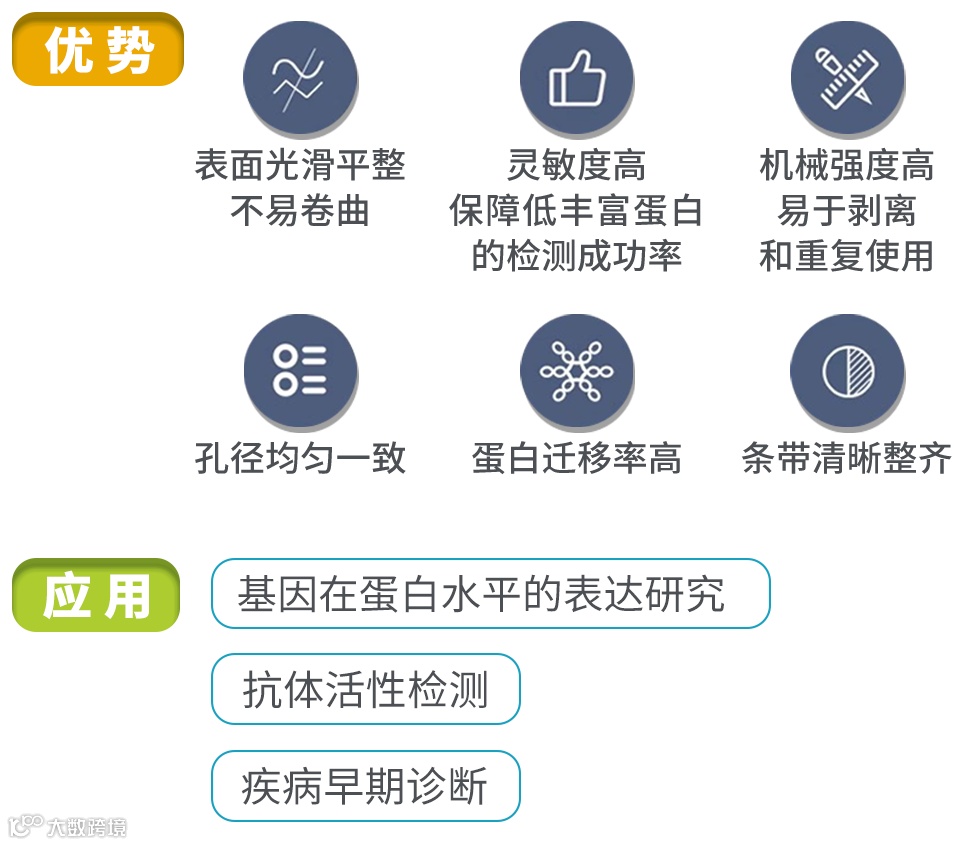 优势

表面光滑平整
不易卷曲

灵敏度高
保障低丰富蛋白
的检测成功率

机械强度高
易于剥离
和重复使用

孔径均匀一致

蛋白迁移率高

条带清晰整齐

应用

基因在蛋白水平的表达研究

抗体活性检测

疾病早期诊断

大数跨境